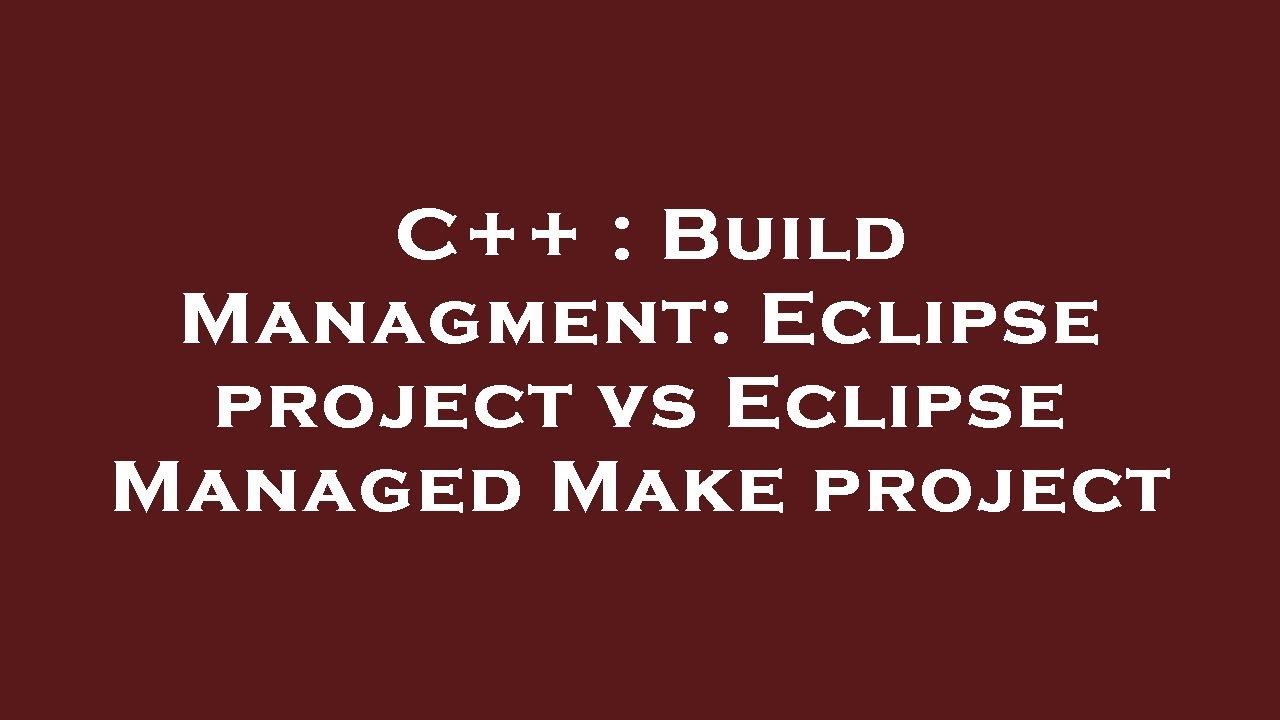 C++ : Build Managment: Eclipse project vs Eclipse Managed Make project